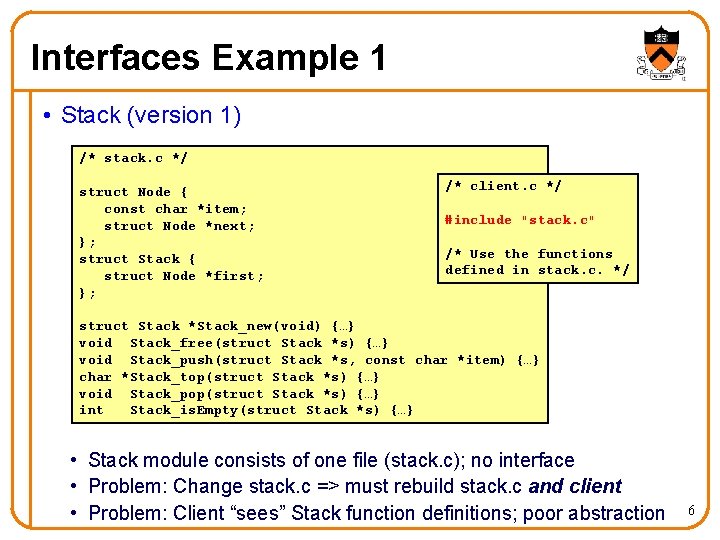 Interfaces Example 1

• Stack (version 1)

/* stack.c */

struct Node {
   const char *item;
   struct Node *next;
};
struct Stack {
   struct Node *first;
};

struct Stack *Stack_new(void) {…}
void   Stack_free(struct Stack *s) {…}
void   Stack_push(struct Stack *s, const char *item) {…}
char *Stack_top(struct Stack *s) {…}
void   Stack_pop(struct Stack *s) {…}
int    Stack_isEmpty(struct Stack *s) {…}

/* client.c */

#include "stack.c"

/* Use the functions
defined in stack.c. */

• Stack module consists of one file (stack.c); no interface
• Problem: Change stack.c => must rebuild stack.c and client
• Problem: Client "sees" Stack function definitions; poor abstraction

6